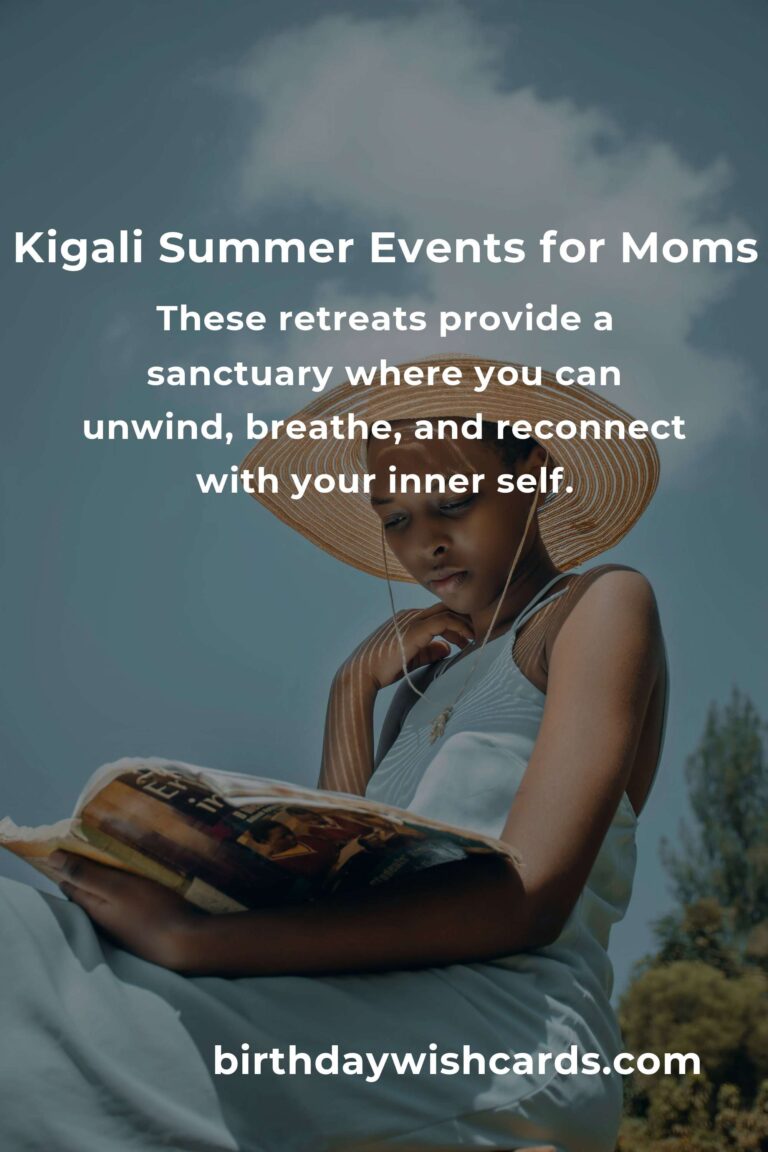 Kigali Summer Events for Moms

These retreats provide a sanctuary where you can unwind, breathe, and reconnect with your inner self.

birthdaywishcards.com